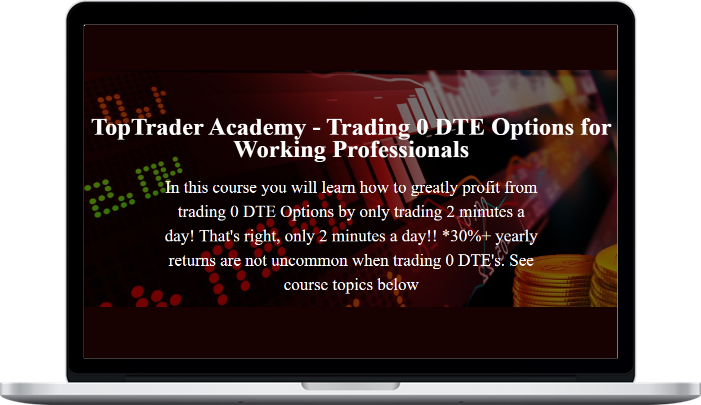 TopTrader Academy - Trading 0 DTE Options for Working Professionals

In this course you will learn how to greatly profit from trading 0 DTE Options by only trading 2 minutes a day! That's right, only 2 minutes a day!! *30%+ yearly returns are not uncommon when trading 0 DTE's. See course topics below